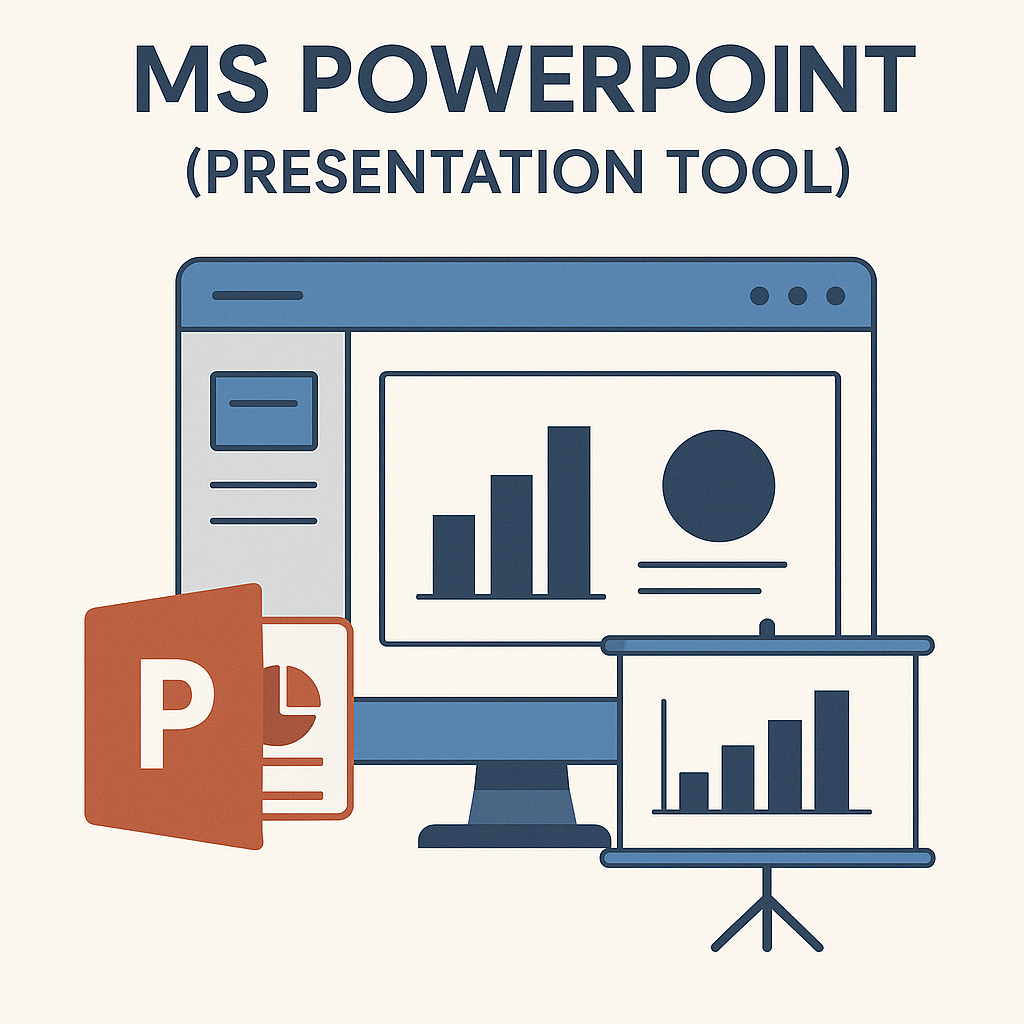 MS POWERPOINT
(PRESENTATION TOOL)

P